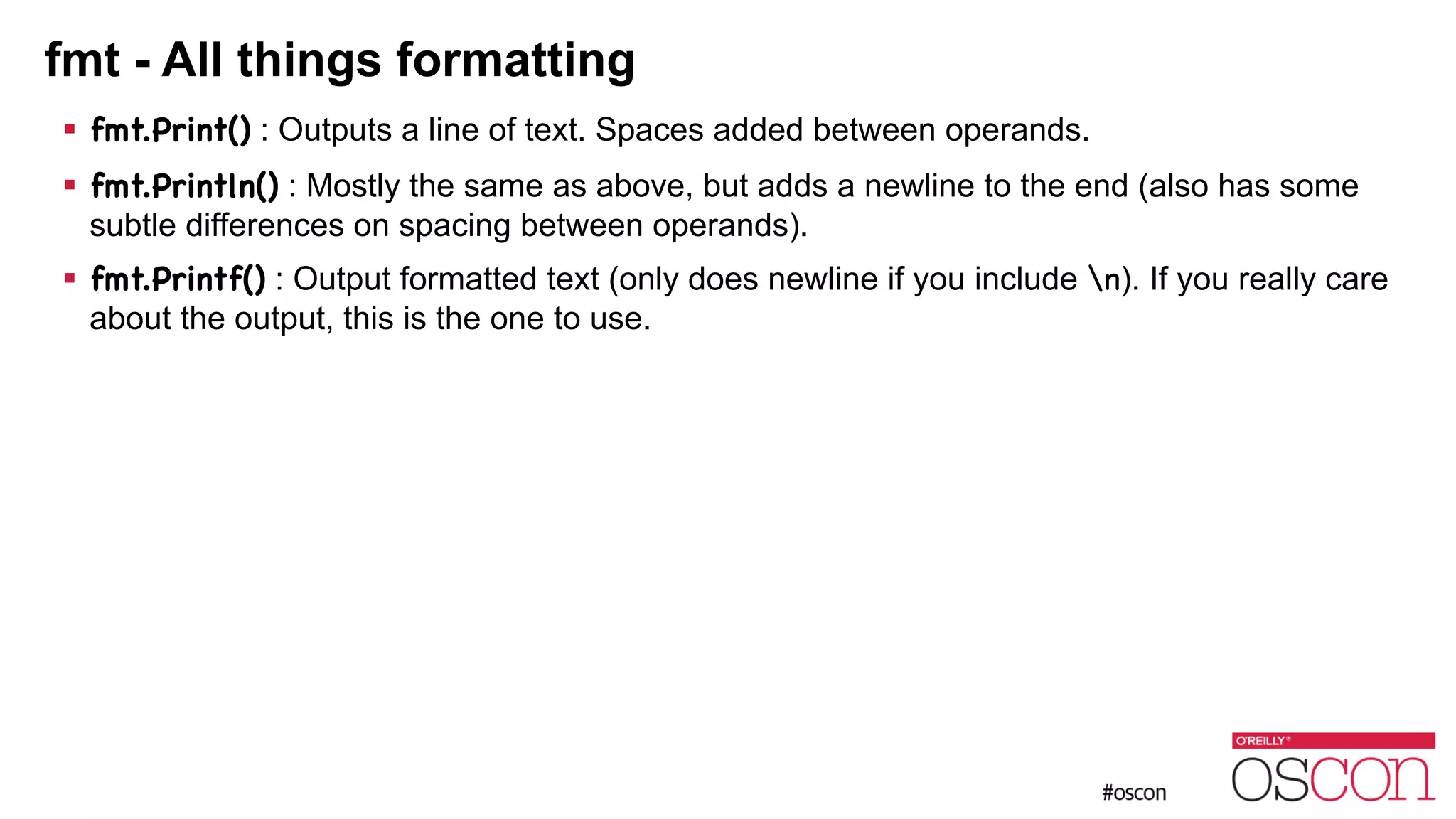 fmt - All things formatting

▪ fmt.Print() : Outputs a line of text. Spaces added between operands.

▪ fmt.Println() : Mostly the same as above, but adds a newline to the end (also has some subtle differences on spacing between operands).

▪ fmt.Printf() : Output formatted text (only does newline if you include \n). If you really care about the output, this is the one to use.

#oscon

O'REILLY®

OSCON